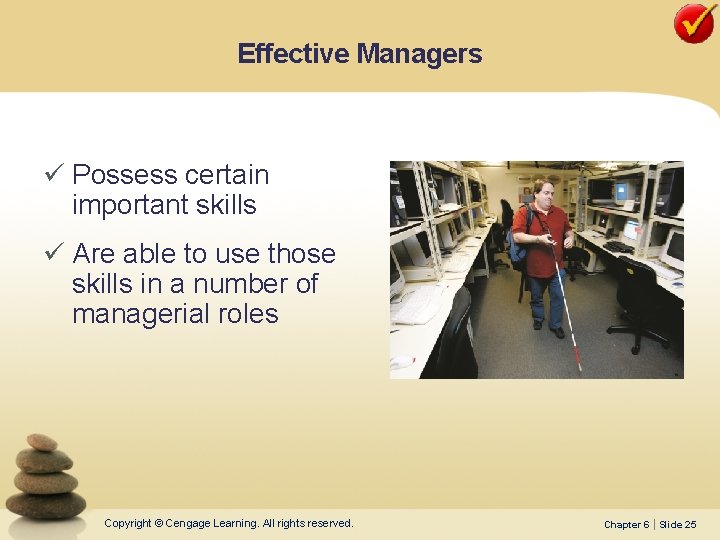 Effective Managers

✓ Possess certain important skills

✓ Are able to use those skills in a number of managerial roles

Copyright © Cengage Learning. All rights reserved.

Chapter 6 | Slide 25